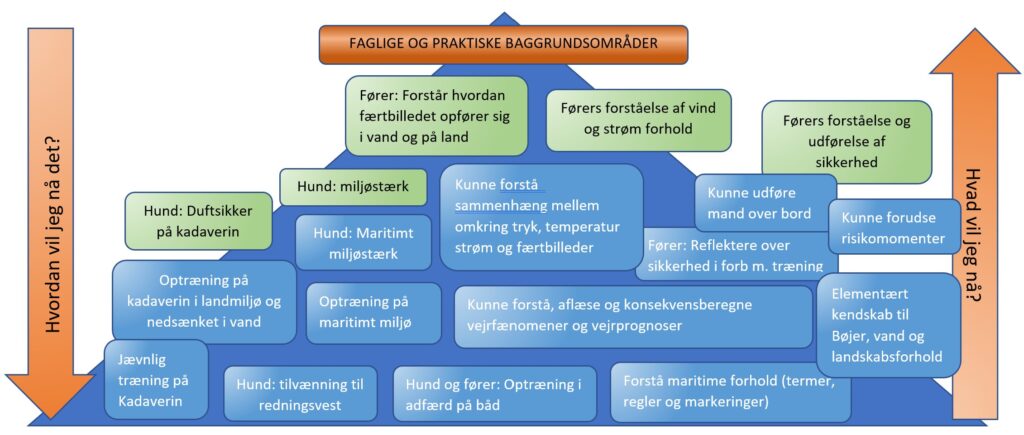 Hvordan vil jeg nå det?

FAGLIGE OG PRAKTISKE BAGGRUNDSOMRÅDER

Fører: Forstår hvordan færtbilledet opfører sig i vand og på land

Førers forståelse af vind og strøm forhold

Førers forståelse og udførelse af sikkerhed

Hund: miljøstærk

Hund: Duftsikker på kadaverin

Kunne forstå sammenhæng mellem omkring tryk, temperatur strøm og færtbilleder

Kunne udføre mand over bord

Kunne forudse risikomomenter

Hund: Maritimt miljøstærk

Fører: Reflektere over sikkerhed i forb m. træning

Optræning på kadaverin i landmiljø og nedsænket i vand

Optræning på maritimt miljø

Kunne forstå, aflæse og konsekvensberegne vejrfænomener og vejrprognoser

Elementært kendskab til Bøjer, vand og landskabsforhold

Jævnlig træning på Kadaverin

Hund: tilvænning til redningsvest

Hund og fører: Optræning i adfærd på båd

Forstå maritime forhold (termer, regler og markeringer)

Hvad vil jeg nå?